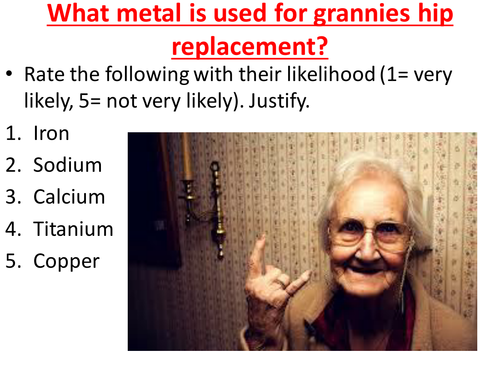 What metal is used for grannies hip replacement?

• Rate the following with their likelihood (1= very likely, 5= not very likely). Justify.

1. Iron
2. Sodium
3. Calcium
4. Titanium
5. Copper